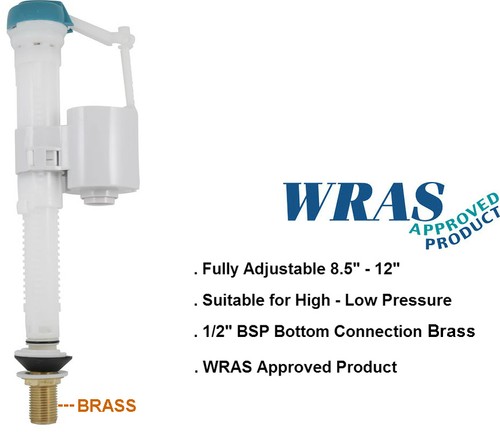 WRAS
APPROVED
PRODUCT

. Fully Adjustable 8.5" - 12"

. Suitable for High - Low Pressure

. 1/2" BSP Bottom Connection Brass

. WRAS Approved Product

---BRASS